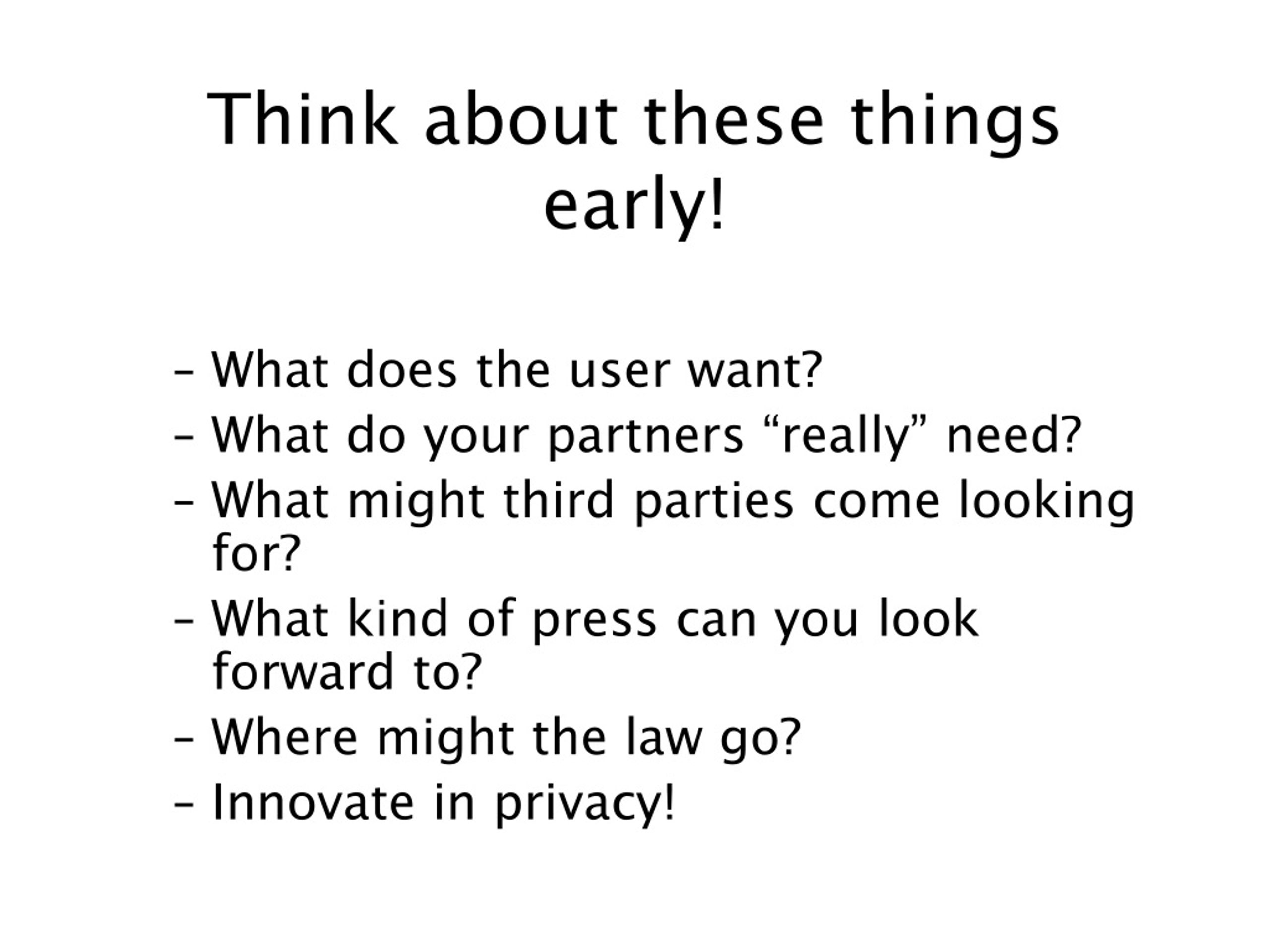 Think about these things early!

– What does the user want?
– What do your partners “really” need?
– What might third parties come looking for?
– What kind of press can you look forward to?
– Where might the law go?
– Innovate in privacy!